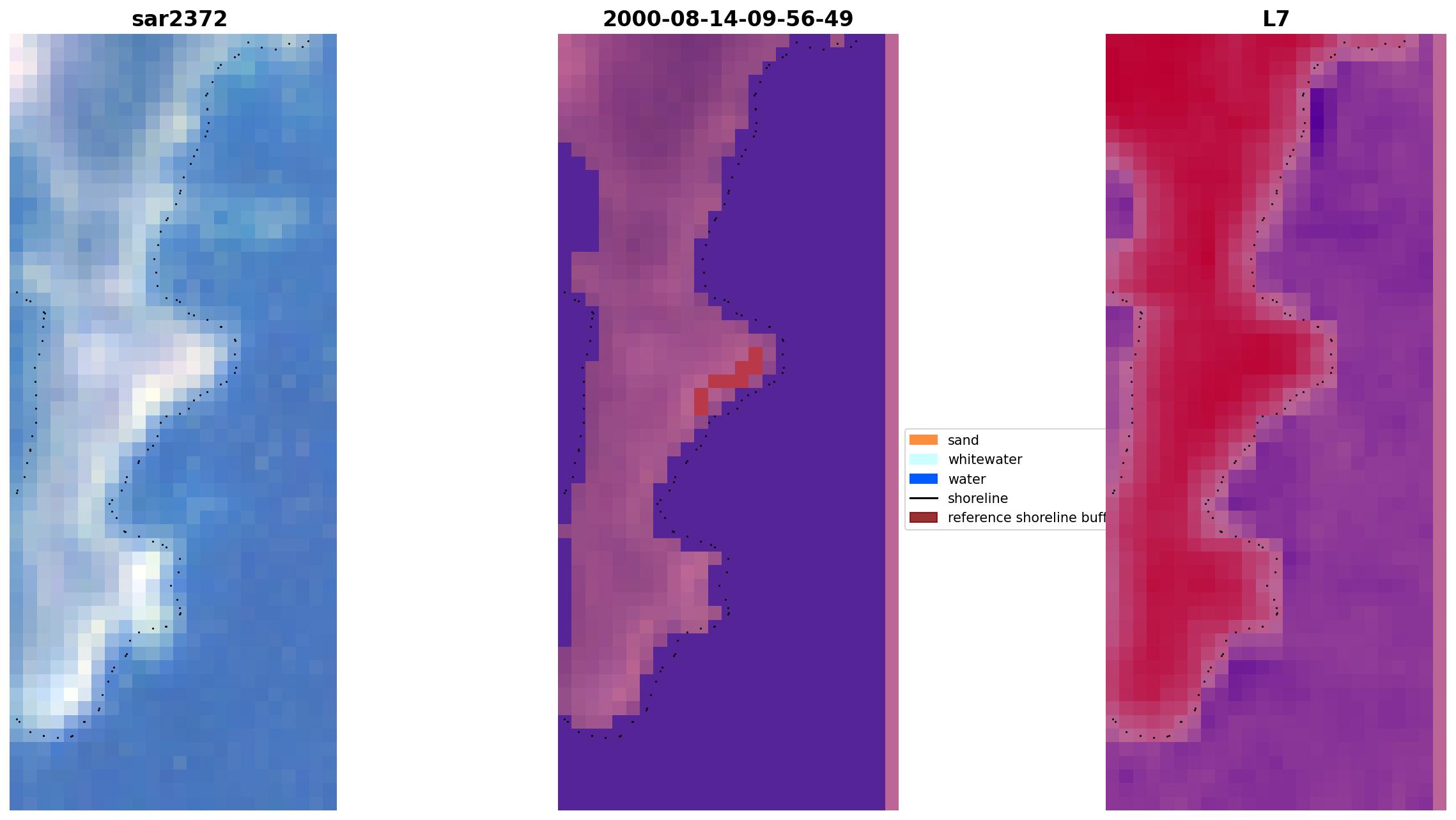 sar2372

2000-08-14-09-56-49

L7

sand
whitewater
water
shoreline
reference shoreline buff